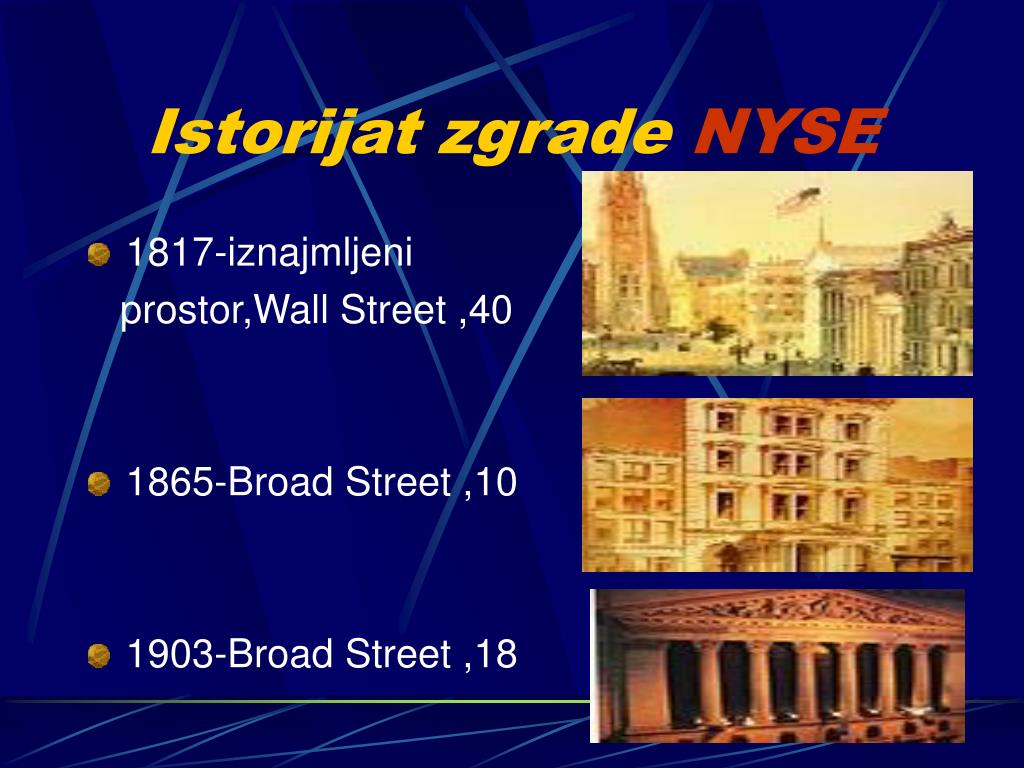 Istorijat zgrade NYSE

1817-iznajmljeni prostor,Wall Street ,40

1865-Broad Street ,10

1903-Broad Street ,18